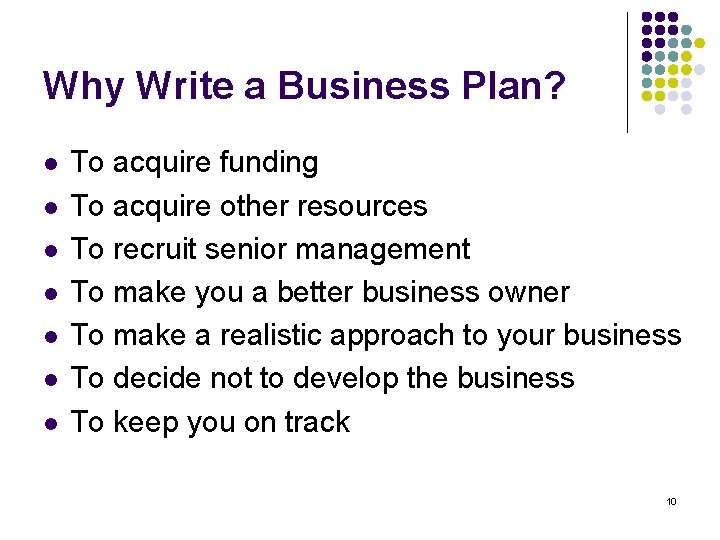 Why Write a Business Plan?

- To acquire funding
- To acquire other resources
- To recruit senior management
- To make you a better business owner
- To make a realistic approach to your business
- To decide not to develop the business
- To keep you on track

10